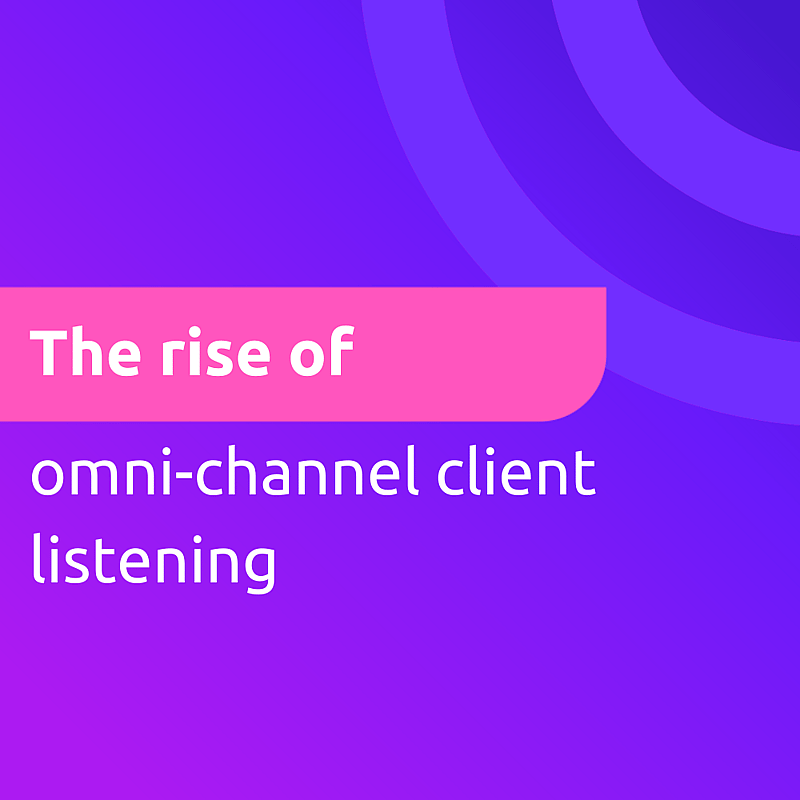 The rise of

omni-channel client listening